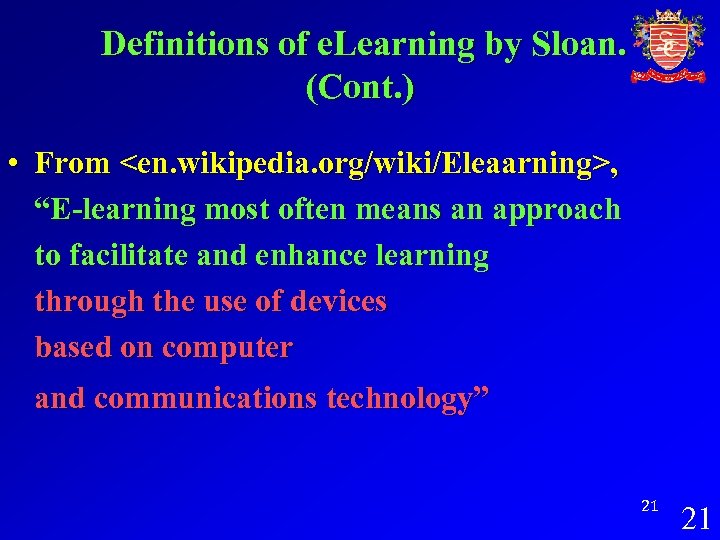 Definitions of eLearning by Sloan. (Cont.)

• From <en.wikipedia.org/wiki/Eleaarning>, “E-learning most often means an approach to facilitate and enhance learning through the use of devices based on computer and communications technology”

21

21